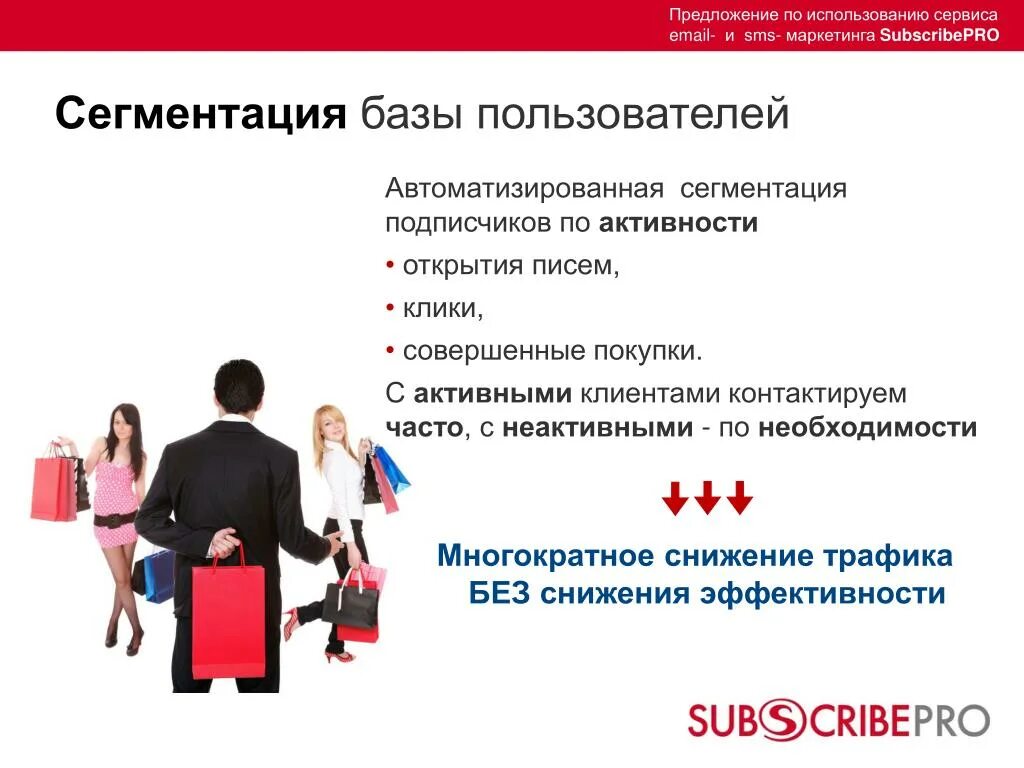 Предложение по использованию сервиса email- и sms- маркетинга SubscribePRO

Сегментация базы пользователей

Автоматизированная сегментация подписчиков по активности

• открытия писем,

• клики,

• совершенные покупки.

С активными клиентами контактируем часто, с неактивными - по необходимости

Многократное снижение трафика БЕЗ снижения эффективности

SUBSCRIBEPRO